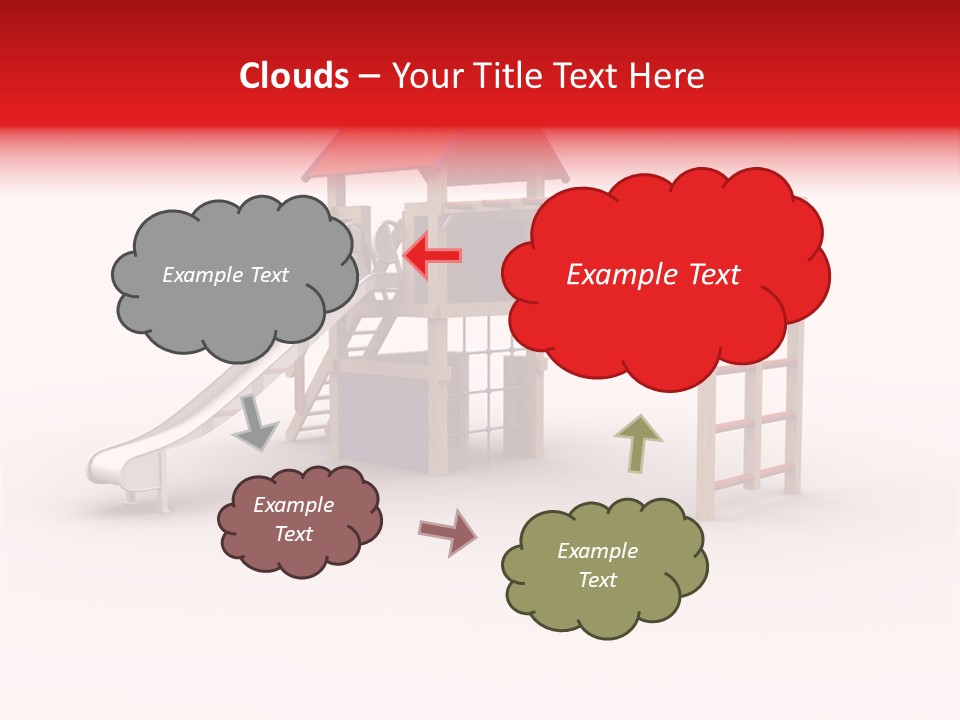 Clouds – Your Title Text Here

Example Text

Example Text

Example Text

Example Text